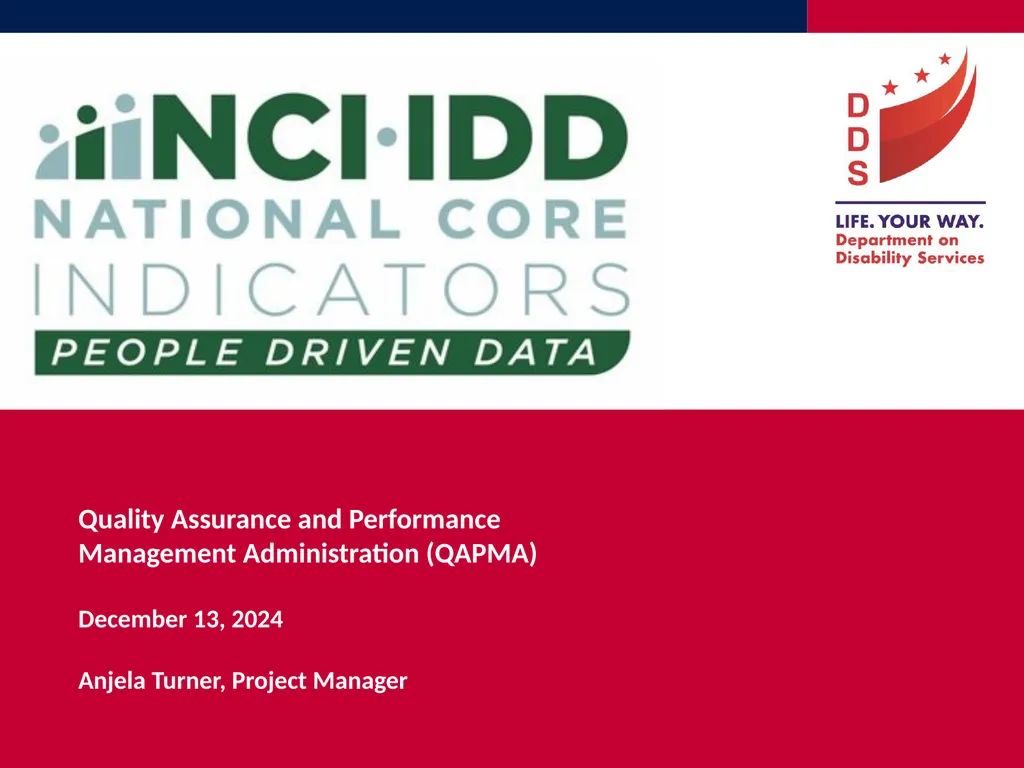 NCI·IDD
NATIONAL CORE
INDICATORS
PEOPLE DRIVEN DATA

D
D
S

LIFE. YOUR WAY.
Department on
Disability Services

Quality Assurance and Performance Management Administration (QAPMA)

December 13, 2024

Anjela Turner, Project Manager